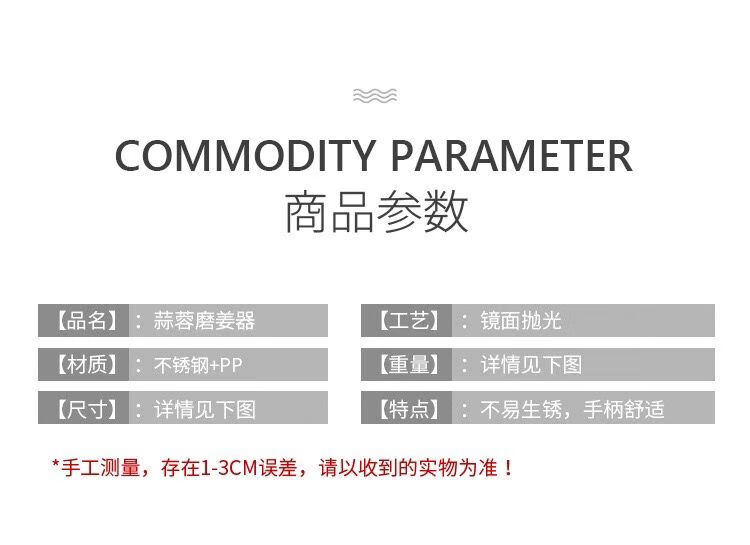 COMMODITY PARAMETER
商品参数

【品名】：蒜蓉磨姜器

【材质】：不锈钢+PP

【尺寸】：详情见下图

【工艺】：镜面抛光

【重量】：详情见下图

【特点】：不易生锈，手柄舒适

*手工测量，存在1-3CM误差，请以收到的实物为准！